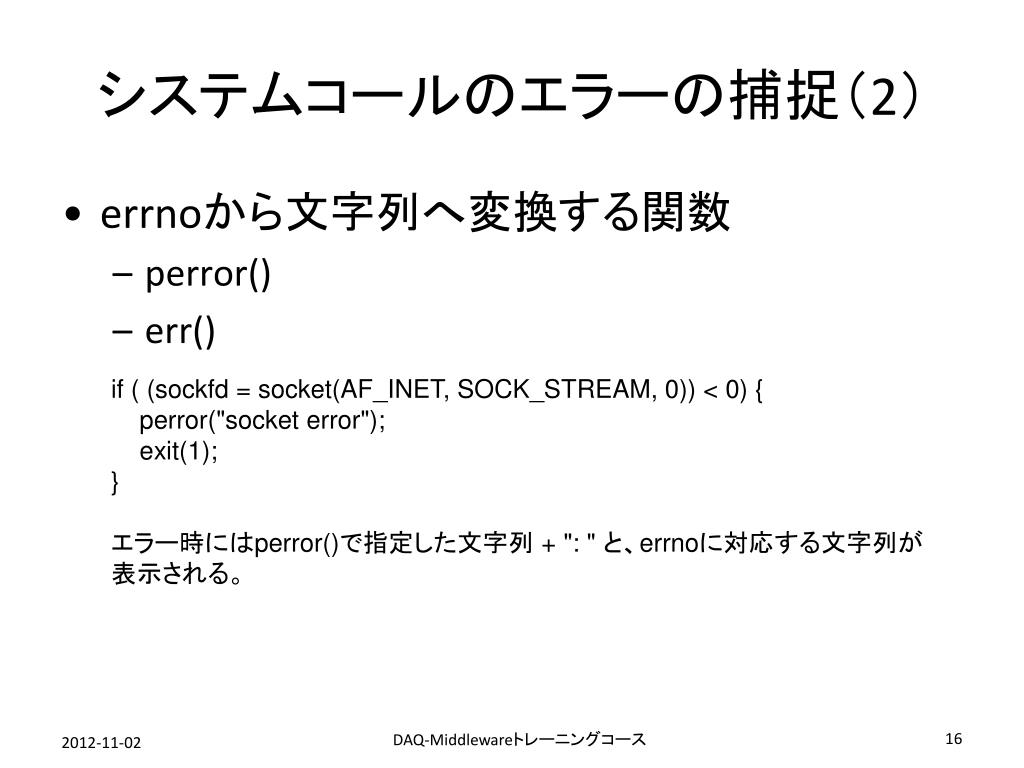 システムコールのエラーの捕捉(2)

• errnoから文字列へ変換する関数
– perror()
– err()

if ( (sockfd = socket(AF_INET, SOCK_STREAM, 0)) < 0) {
perror("socket error");
exit(1);
}

エラー時にはperror()で指定した文字列 + ": " と、errnoに対応する文字列が表示される。

2012-11-02
DAQ-Middlewareトレーニングコース
16